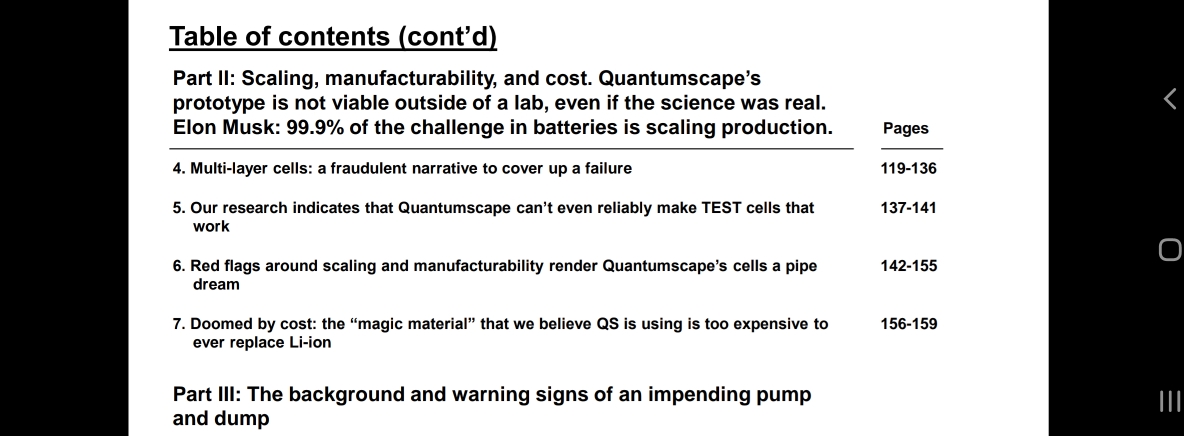 Table of contents (cont'd)

Part II: Scaling, manufacturability, and cost. Quantumscape's prototype is not viable outside of a lab, even if the science was real. Elon Musk: 99.9% of the challenge in batteries is scaling production.

| | Pages |
|---|---|
| 4. Multi-layer cells: a fraudulent narrative to cover up a failure | 119-136 |
| 5. Our research indicates that Quantumscape can't even reliably make TEST cells that work | 137-141 |
| 6. Red flags around scaling and manufacturability render Quantumscape's cells a pipe dream | 142-155 |
| 7. Doomed by cost: the "magic material" that we believe QS is using is too expensive to ever replace Li-ion | 156-159 |

Part III: The background and warning signs of an impending pump and dump